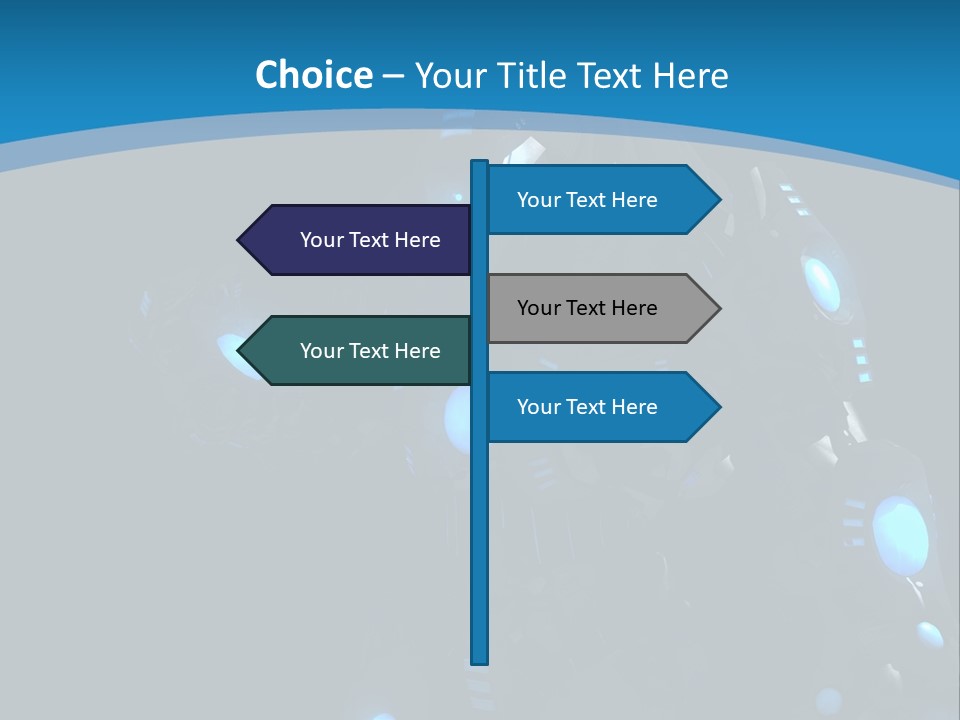 Choice – Your Title Text Here

Your Text Here

Your Text Here

Your Text Here

Your Text Here

Your Text Here